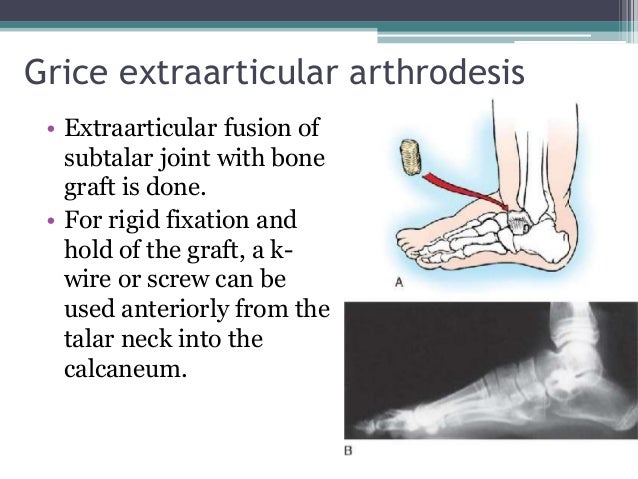 Grice extraarticular arthrodesis

• Extraarticular fusion of subtalar joint with bone graft is done.
• For rigid fixation and hold of the graft, a k-wire or screw can be used anteriorly from the talar neck into the calcaneum.

A

B